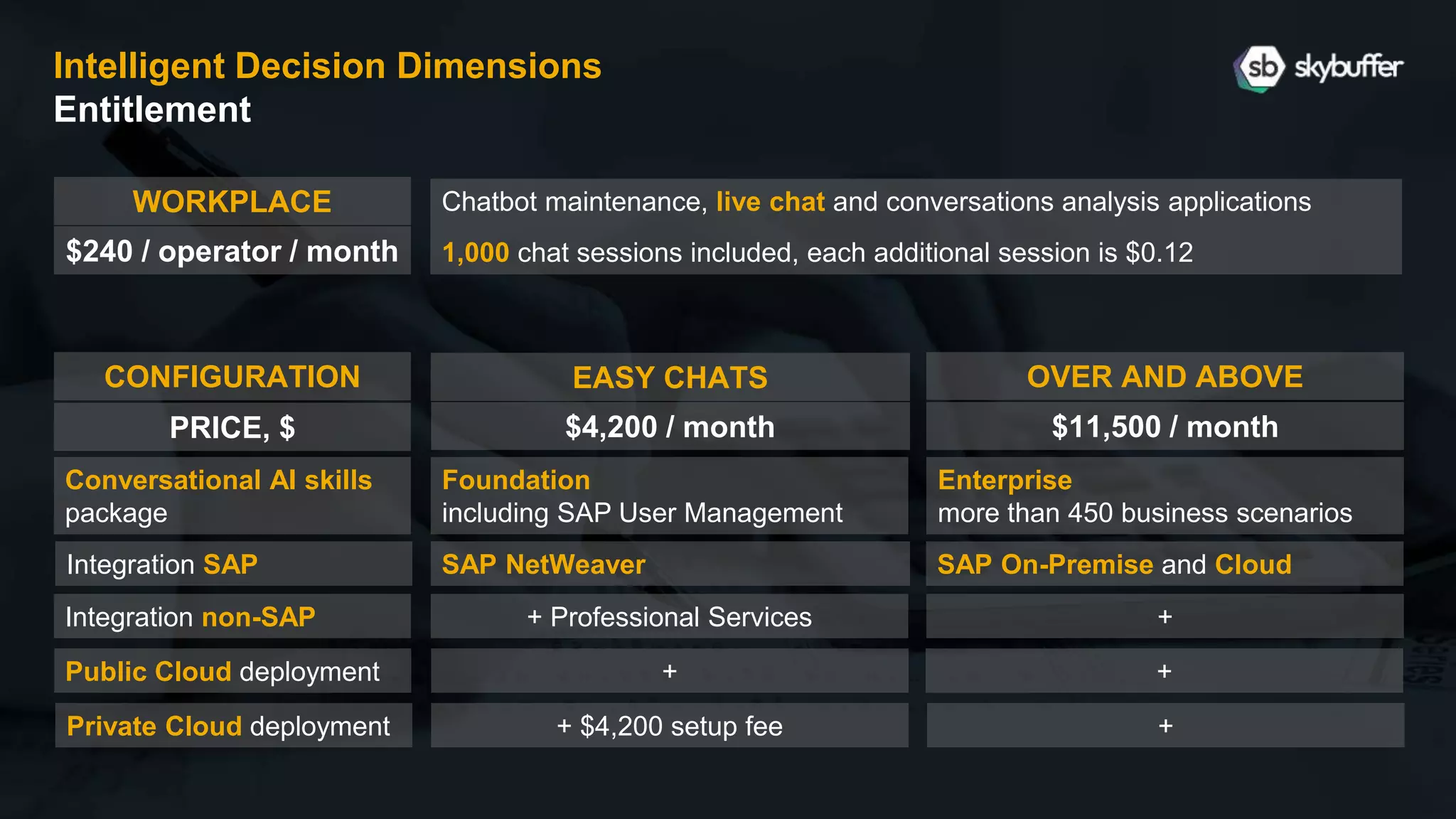 Intelligent Decision Dimensions
Entitlement

sb skybuffer

| WORKPLACE | Chatbot maintenance, live chat and conversations analysis applications |
|---|---|
| $240 / operator / month | 1,000 chat sessions included, each additional session is $0.12 |

| CONFIGURATION | EASY CHATS | OVER AND ABOVE |
|---|---|---|
| PRICE, $ | $4,200 / month | $11,500 / month |
| Conversational AI skills package | Foundation including SAP User Management | Enterprise more than 450 business scenarios |
| Integration SAP | SAP NetWeaver | SAP On-Premise and Cloud |
| Integration non-SAP | + Professional Services | + |
| Public Cloud deployment | + | + |
| Private Cloud deployment | + $4,200 setup fee | + |